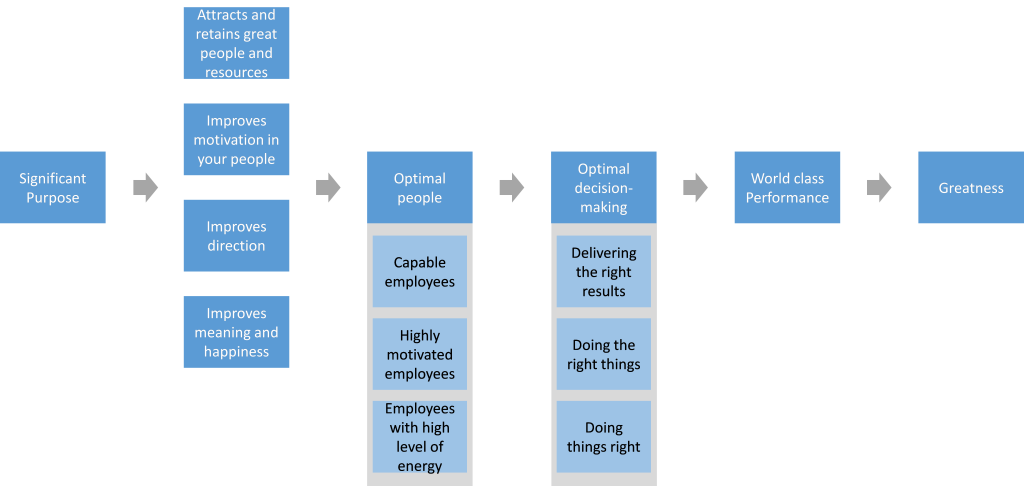 Significant Purpose

Attracts and retains great people and resources

Improves motivation in your people

Improves direction

Improves meaning and happiness

Optimal people

Capable employees

Highly motivated employees

Employees with high level of energy

Optimal decision-making

Delivering the right results

Doing the right things

Doing things right

World class Performance

Greatness